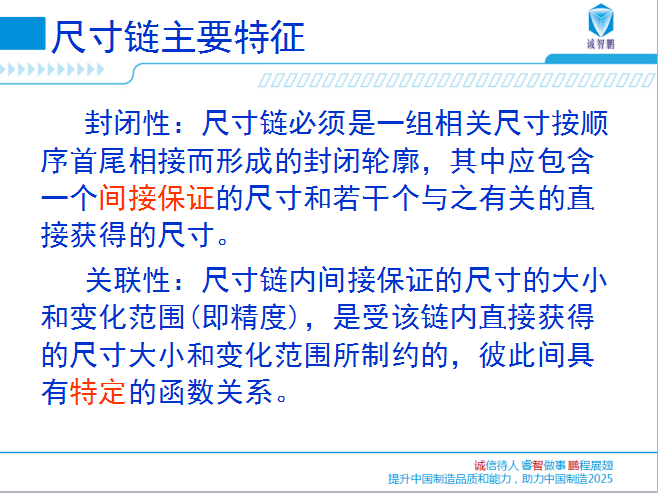 尺寸链主要特征

诚智鹏

封闭性：尺寸链必须是一组相关尺寸按顺序首尾相接而形成的封闭轮廓，其中应包含一个间接保证的尺寸和若干个与之有关的直接获得的尺寸。

关联性：尺寸链内间接保证的尺寸的大小和变化范围（即精度），是受该链内直接获得的尺寸大小和变化范围所制约的，彼此间具有特定的函数关系。

诚信待人 睿智做事 鹏程展翅
提升中国制造品质和能力，助力中国制造2025